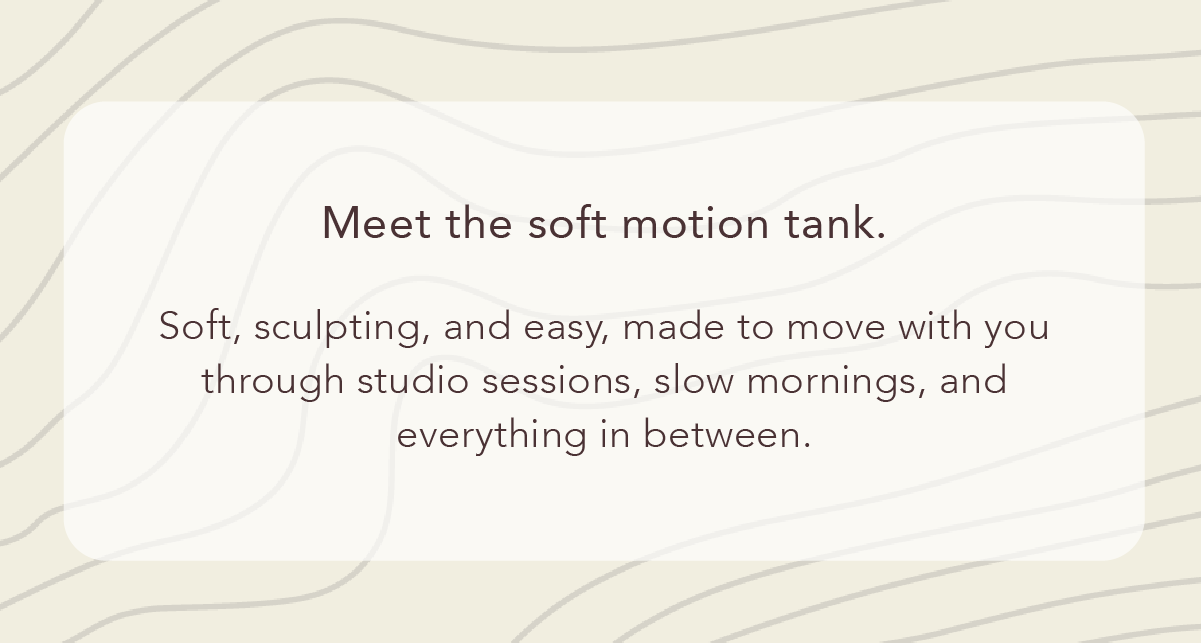 Meet the soft motion tank.

Soft, sculpting, and easy, made to move with you through studio sessions, slow mornings, and everything in between.